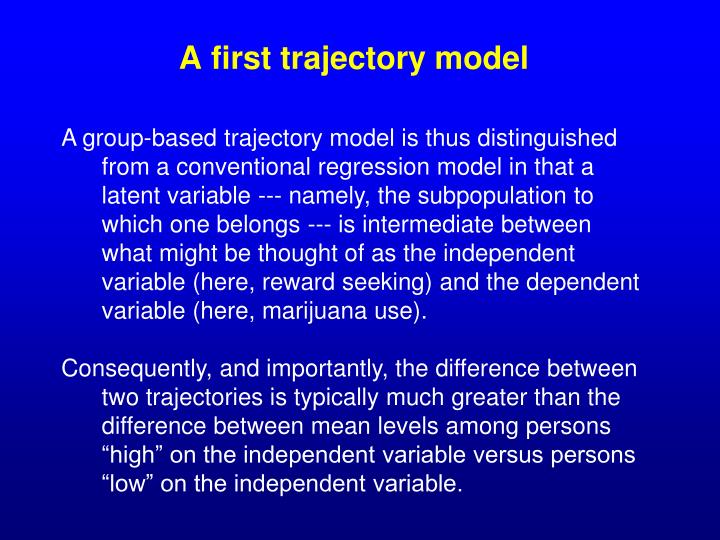 A first trajectory model

A group-based trajectory model is thus distinguished from a conventional regression model in that a latent variable --- namely, the subpopulation to which one belongs --- is intermediate between what might be thought of as the independent variable (here, reward seeking) and the dependent variable (here, marijuana use).

Consequently, and importantly, the difference between two trajectories is typically much greater than the difference between mean levels among persons “high” on the independent variable versus persons “low” on the independent variable.